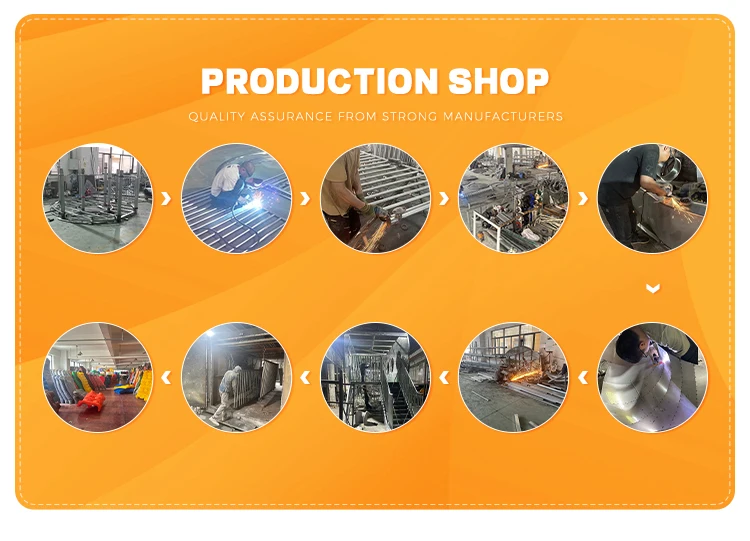 PRODUCTION SHOP

QUALITY ASSURANCE FROM STRONG MANUFACTURERS